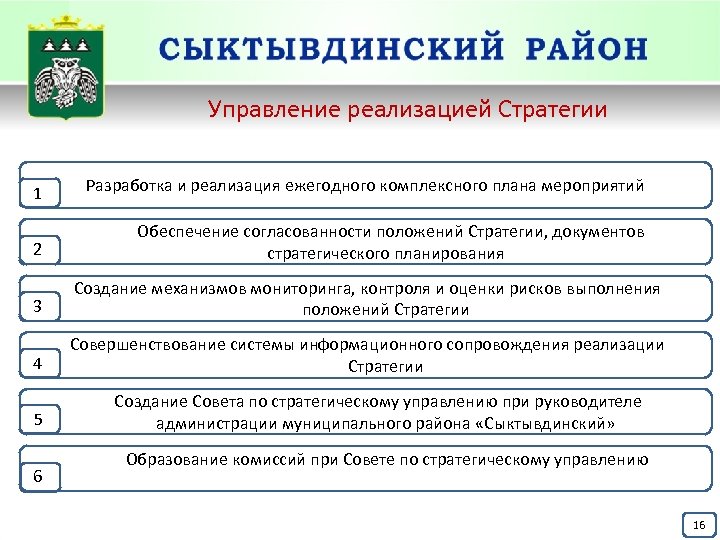 СЫКТЫВДИНСКИЙ РАЙОН

Управление реализацией Стратегии

1
Разработка и реализация ежегодного комплексного плана мероприятий

2
Обеспечение согласованности положений Стратегии, документов стратегического планирования

3
Создание механизмов мониторинга, контроля и оценки рисков выполнения положений Стратегии

4
Совершенствование системы информационного сопровождения реализации Стратегии

5
Создание Совета по стратегическому управлению при руководителе администрации муниципального района «Сыктывдинский»

6
Образование комиссий при Совете по стратегическому управлению

16